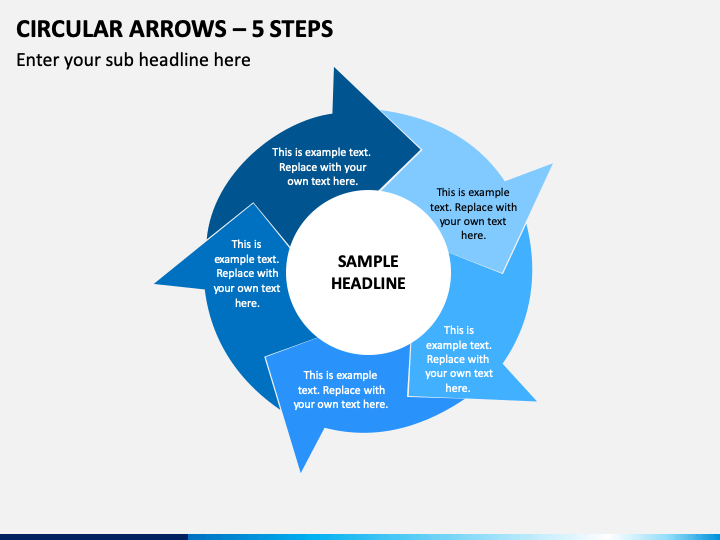 CIRCULAR ARROWS – 5 STEPS

Enter your sub headline here

This is example text. Replace with your own text here.

This is example text. Replace with your own text here.

SAMPLE HEADLINE

This is example text. Replace with your own text here.

This is example text. Replace with your own text here.

This is example text. Replace with your own text here.